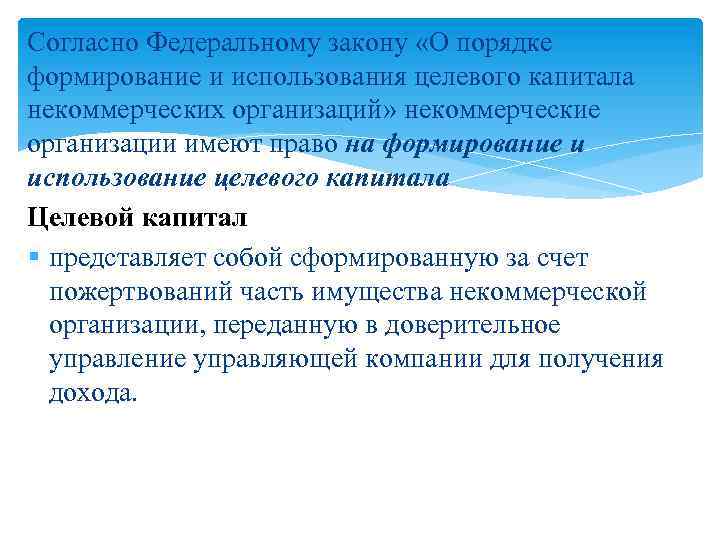 Согласно Федеральному закону «О порядке формирование и использования целевого капитала некоммерческих организаций» некоммерческие организации имеют право на формирование и использование целевого капитала

Целевой капитал

представляет собой сформированную за счет пожертвований часть имущества некоммерческой организации, переданную в доверительное управление управляющей компании для получения дохода.